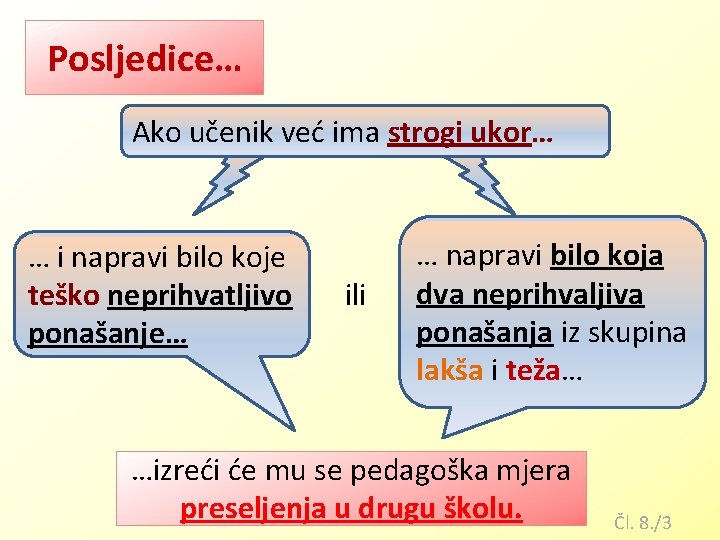 Posljedice…

Ako učenik već ima strogi ukor…

… i napravi bilo koje teško neprihvatljivo ponašanje…

ili

… napravi bilo koja dva neprihvaljiva ponašanja iz skupina lakša i teža…

…izreći će mu se pedagoška mjera preseljenja u drugu školu.

Čl. 8./3